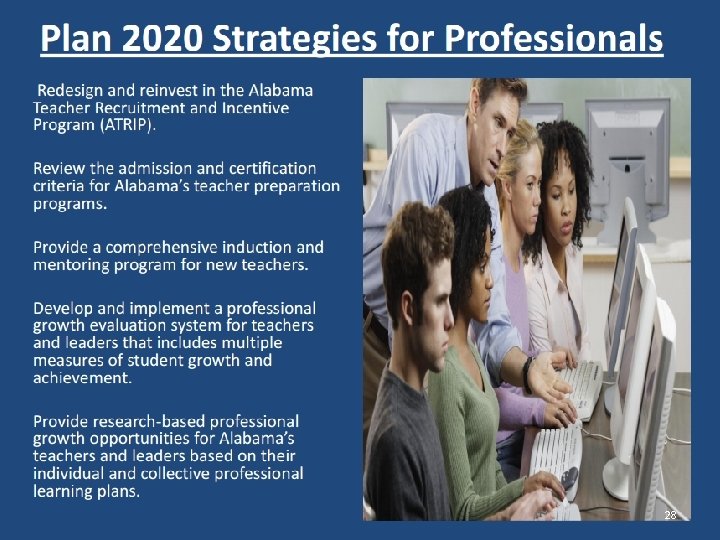 Plan 2020 Strategies for Professionals

Redesign and reinvest in the Alabama Teacher Recruitment and Incentive Program (ATRIP).

Review the admission and certification criteria for Alabama's teacher preparation programs.

Provide a comprehensive induction and mentoring program for new teachers.

Develop and implement a professional growth evaluation system for teachers and leaders that includes multiple measures of student growth and achievement.

Provide research-based professional growth opportunities for Alabama's teachers and leaders based on their individual and collective professional learning plans.

28